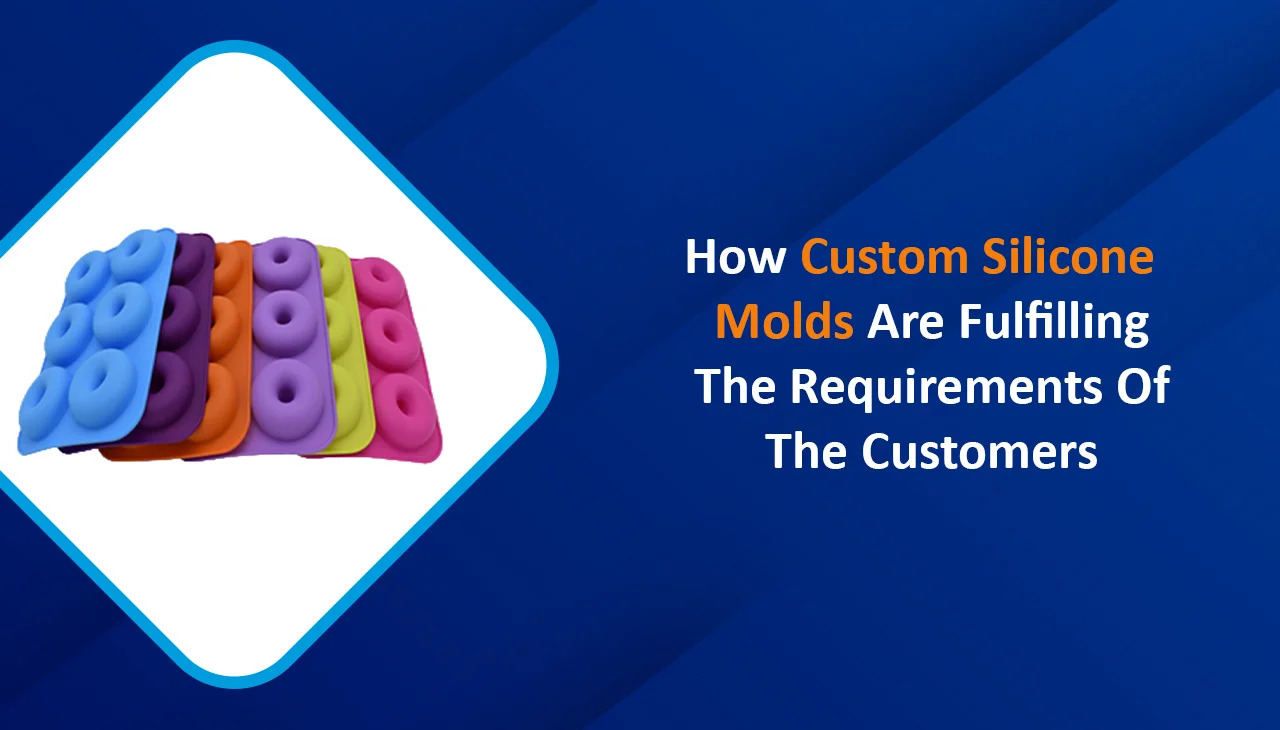 How Custom Silicone Molds Are Fulfilling The Requirements Of The Customers